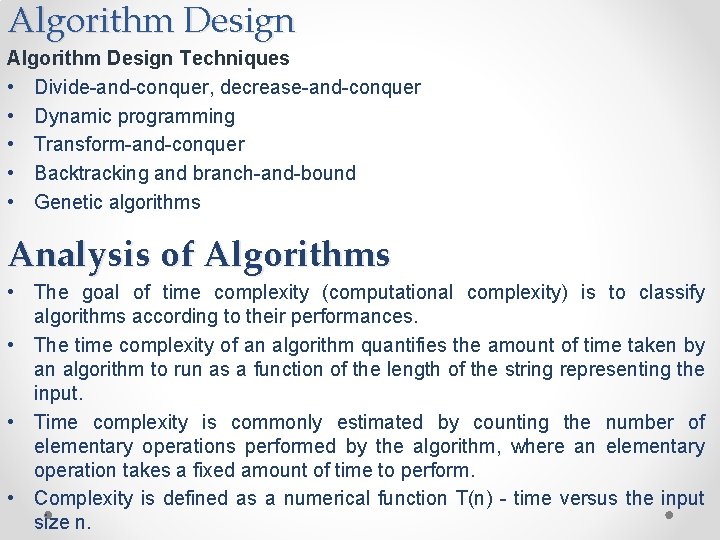 Algorithm Design

Algorithm Design Techniques

• Divide-and-conquer, decrease-and-conquer
• Dynamic programming
• Transform-and-conquer
• Backtracking and branch-and-bound
• Genetic algorithms

Analysis of Algorithms

• The goal of time complexity (computational complexity) is to classify algorithms according to their performances.
• The time complexity of an algorithm quantifies the amount of time taken by an algorithm to run as a function of the length of the string representing the input.
• Time complexity is commonly estimated by counting the number of elementary operations performed by the algorithm, where an elementary operation takes a fixed amount of time to perform.
• Complexity is defined as a numerical function T(n) - time versus the input size n.